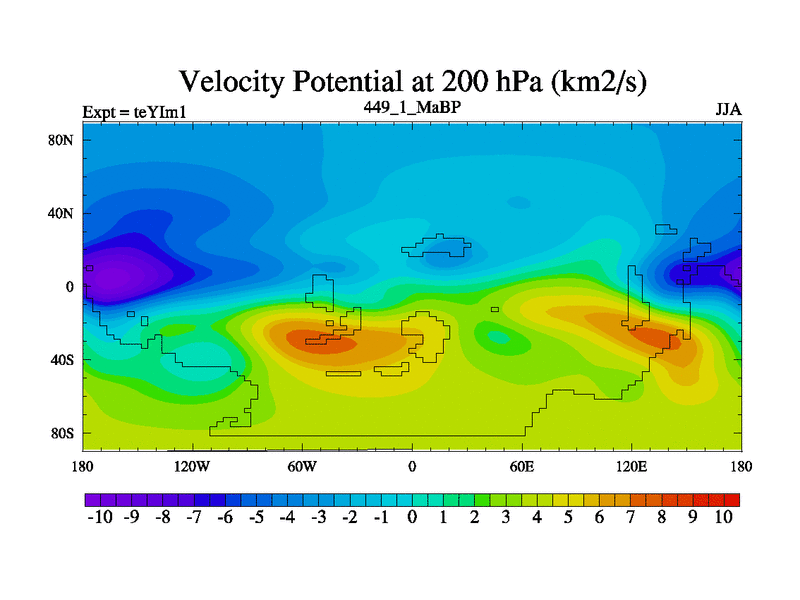 Velocity Potential at 200 hPa (km2/s)

Expt = teYIm1

449_1_MaBP

JJA

80N
40N
0
40S
80S

180
120W
60W
0
60E
120E
180

-10 -9 -8 -7 -6 -5 -4 -3 -2 -1 0 1 2 3 4 5 6 7 8 9 10